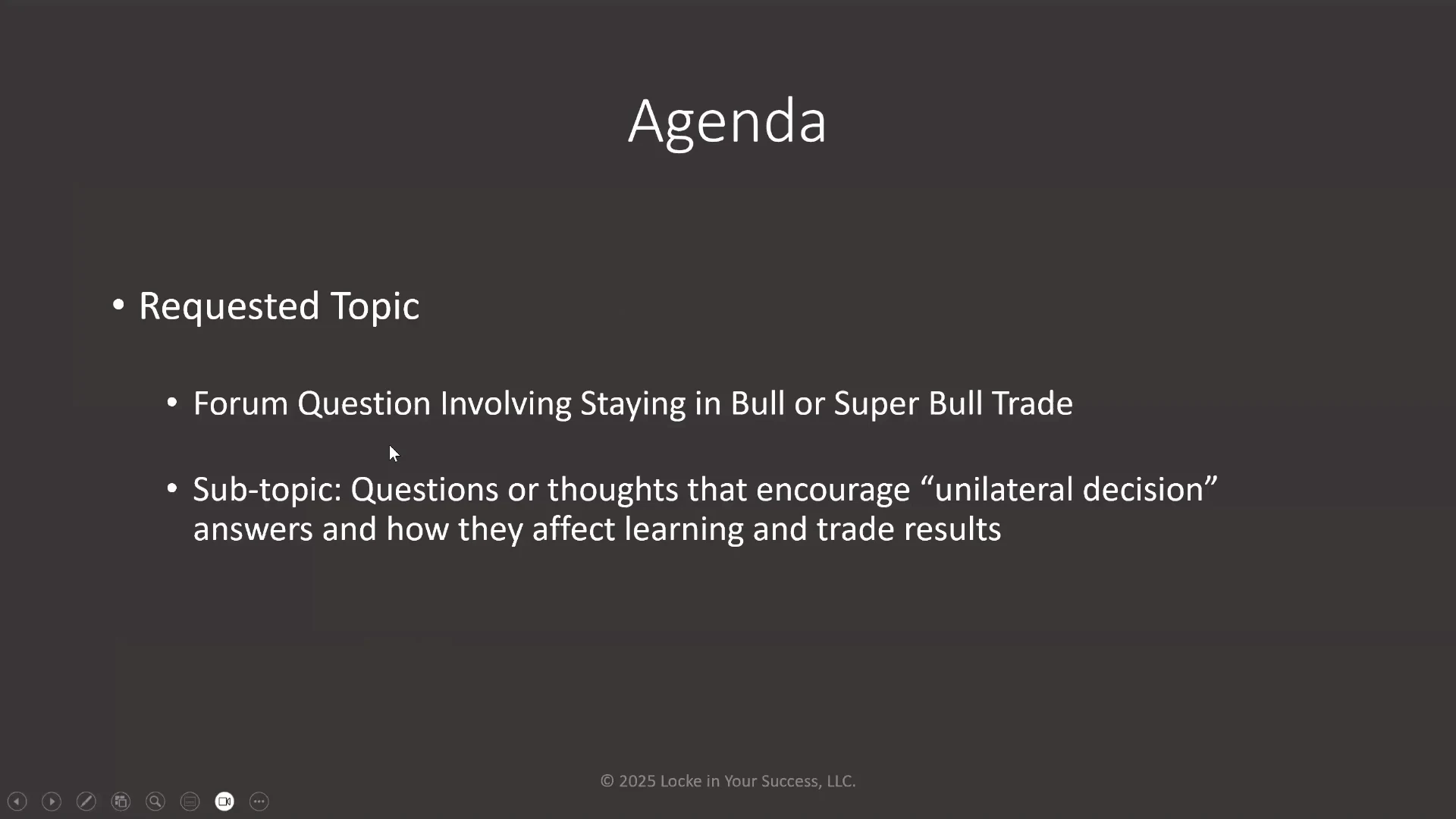 Agenda

• Requested Topic

• Forum Question Involving Staying in Bull or Super Bull Trade

• Sub-topic: Questions or thoughts that encourage “unilateral decision” answers and how they affect learning and trade results

© 2025 Locke in Your Success, LLC.